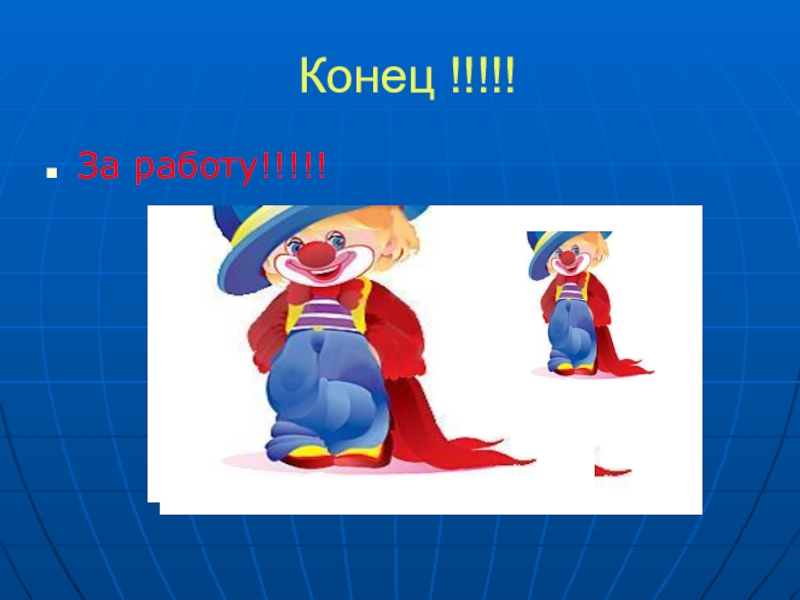 Конец !!!!!

За работу!!!!!